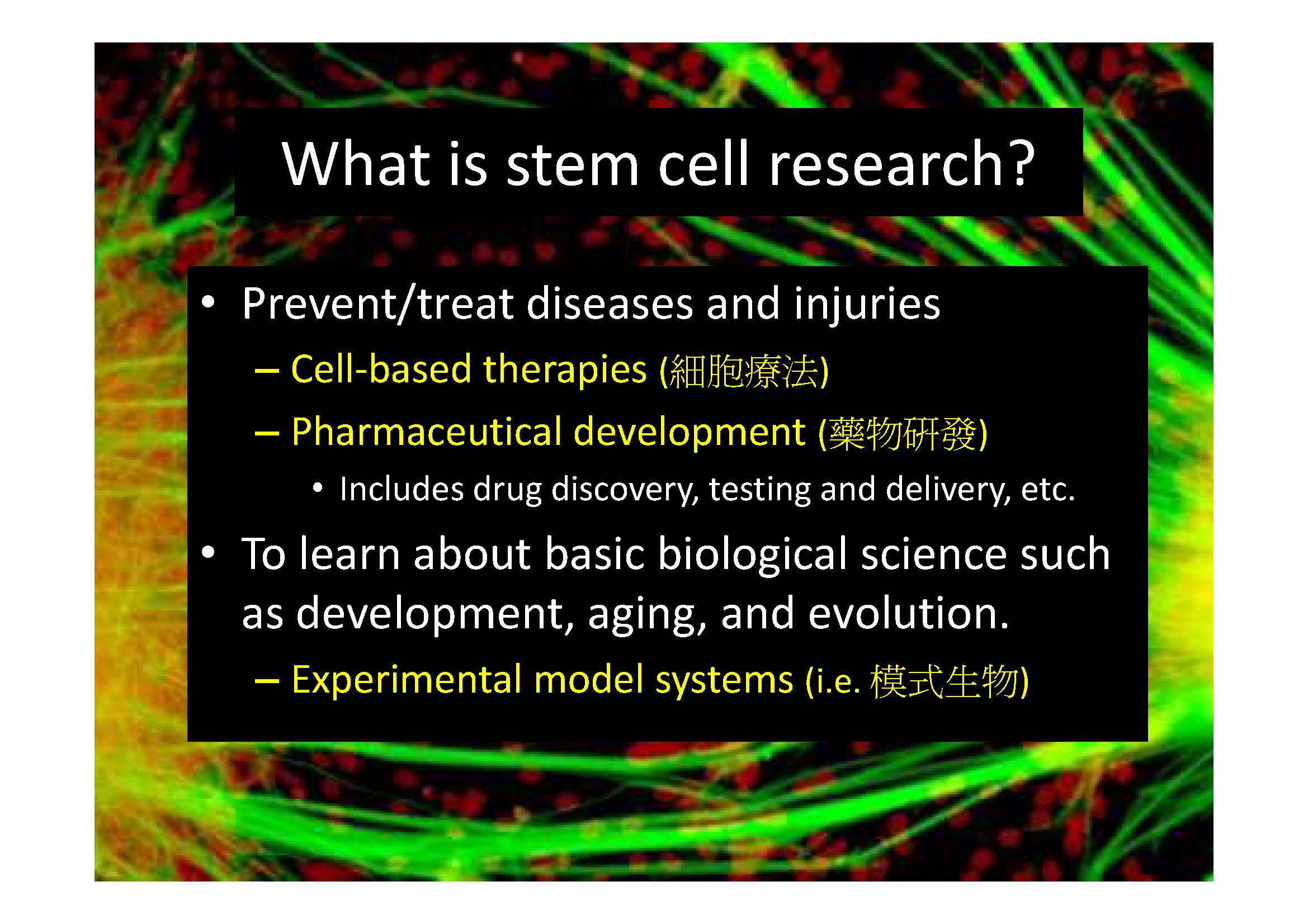 What is stem cell research?

• Prevent/treat diseases and injuries
– Cell-based therapies (細胞療法)
– Pharmaceutical development (藥物研發)
• Includes drug discovery, testing and delivery, etc.

• To learn about basic biological science such as development, aging, and evolution.
– Experimental model systems (i.e. 模式生物)